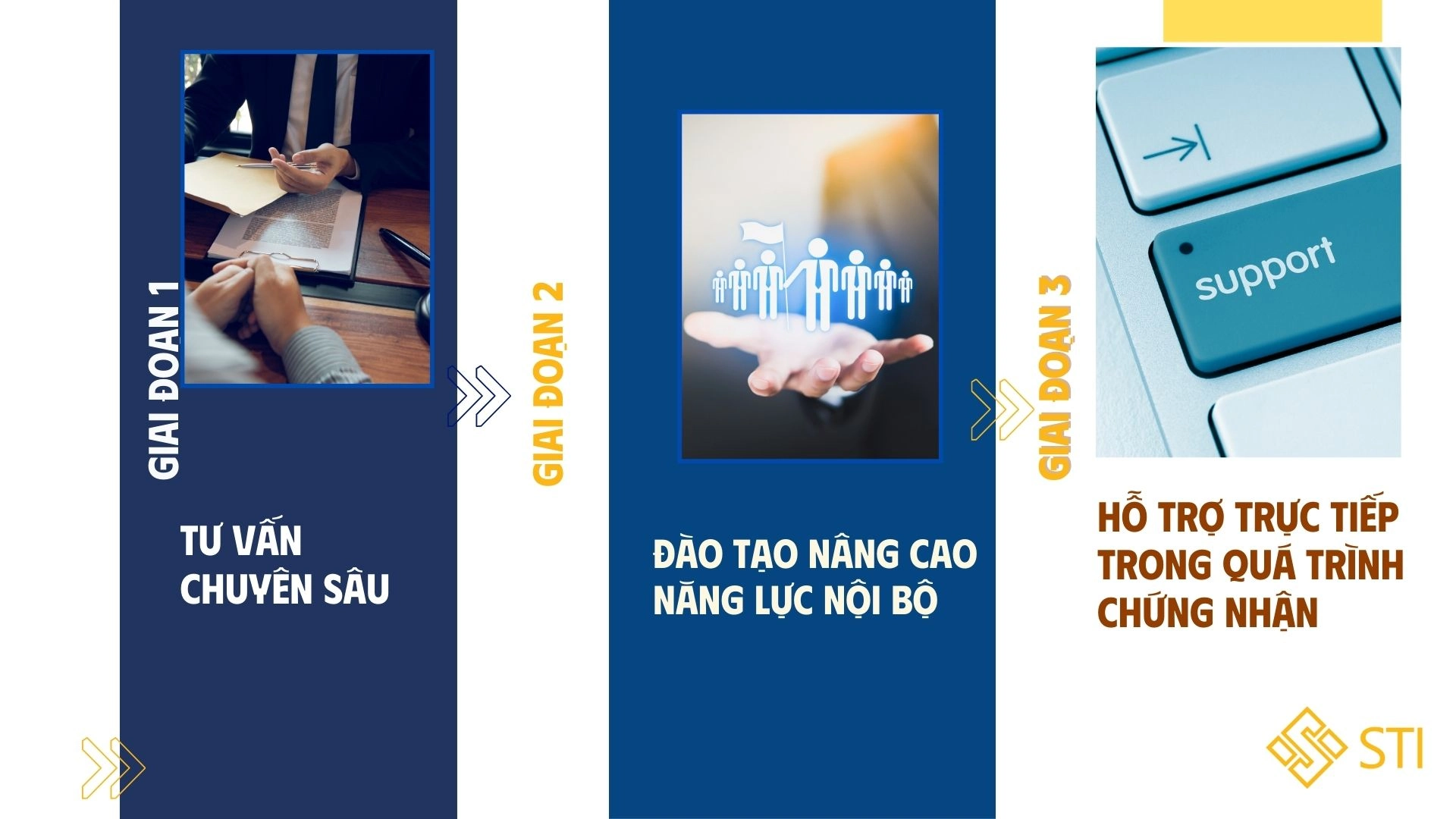 GIAI ĐOẠN 1

TƯ VẤN CHUYÊN SÂU

GIAI ĐOẠN 2

ĐÀO TẠO NÂNG CAO NĂNG LỰC NỘI BỘ

GIAI ĐOẠN 3

support

HỖ TRỢ TRỰC TIẾP TRONG QUÁ TRÌNH CHỨNG NHẬN

STI